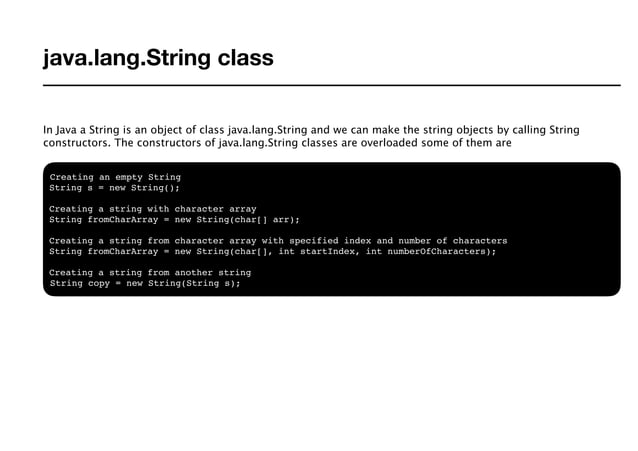 java.lang.String class

In Java a String is an object of class java.lang.String and we can make the string objects by calling String constructors. The constructors of java.lang.String classes are overloaded some of them are

Creating an empty String
String s = new String();

Creating a string with character array
String fromCharArray = new String(char[] arr);

Creating a string from character array with specified index and number of characters
String fromCharArray = new String(char[], int startIndex, int numberOfCharacters);

Creating a string from another string
String copy = new String(String s);